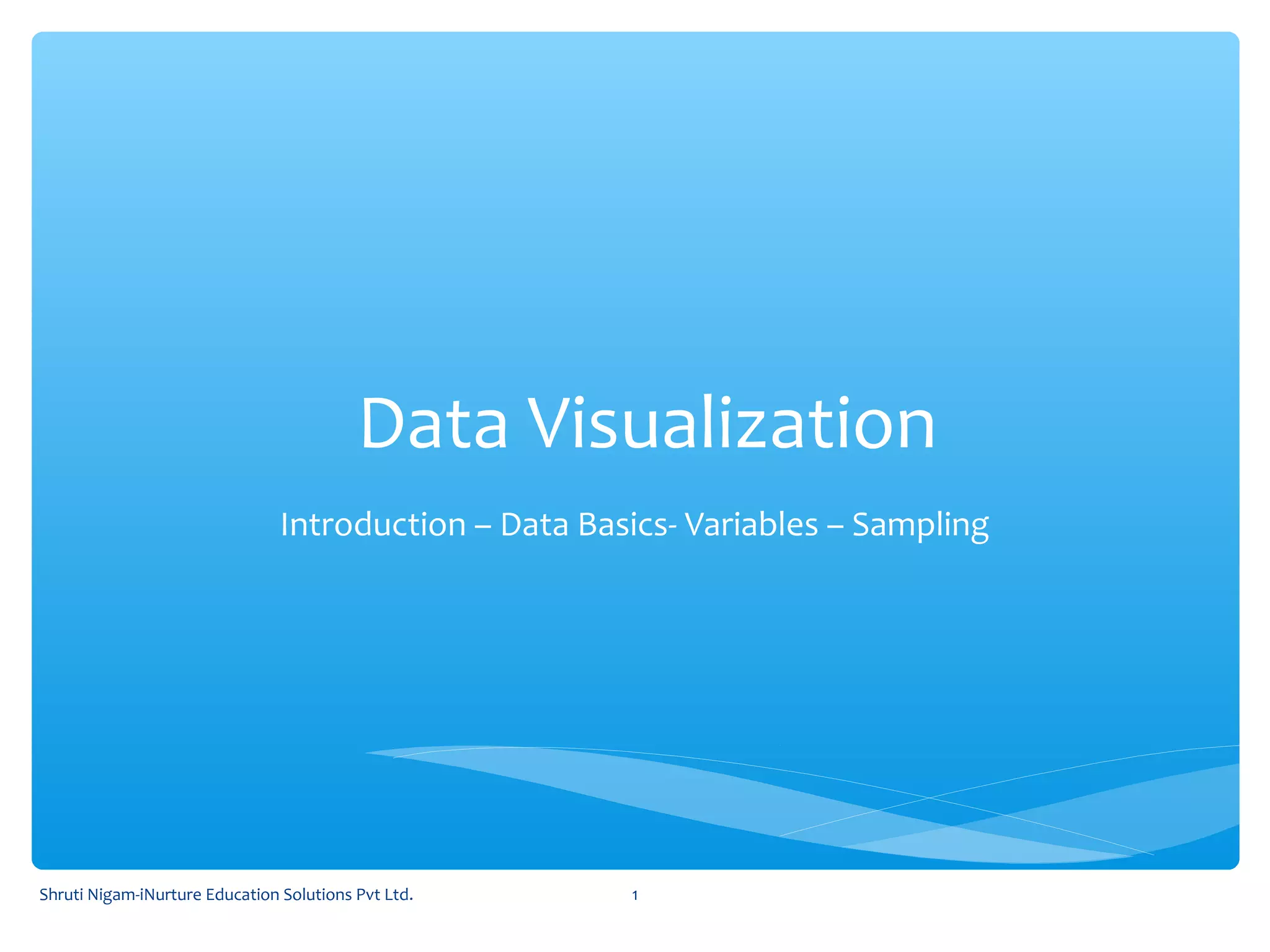 Data Visualization

Introduction – Data Basics- Variables – Sampling

Shruti Nigam-iNurture Education Solutions Pvt Ltd.

1